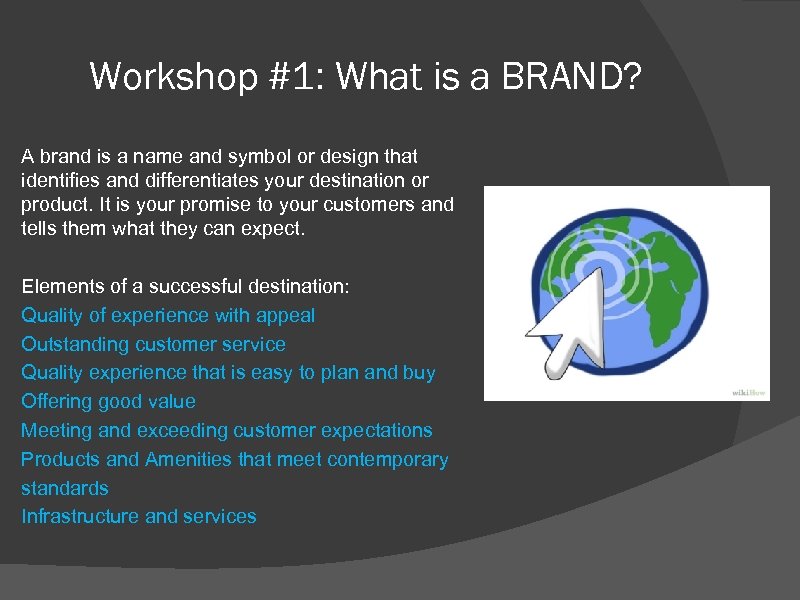 Workshop #1: What is a BRAND?

A brand is a name and symbol or design that identifies and differentiates your destination or product. It is your promise to your customers and tells them what they can expect.

Elements of a successful destination:
Quality of experience with appeal
Outstanding customer service
Quality experience that is easy to plan and buy
Offering good value
Meeting and exceeding customer expectations
Products and Amenities that meet contemporary standards
Infrastructure and services

wikiHow